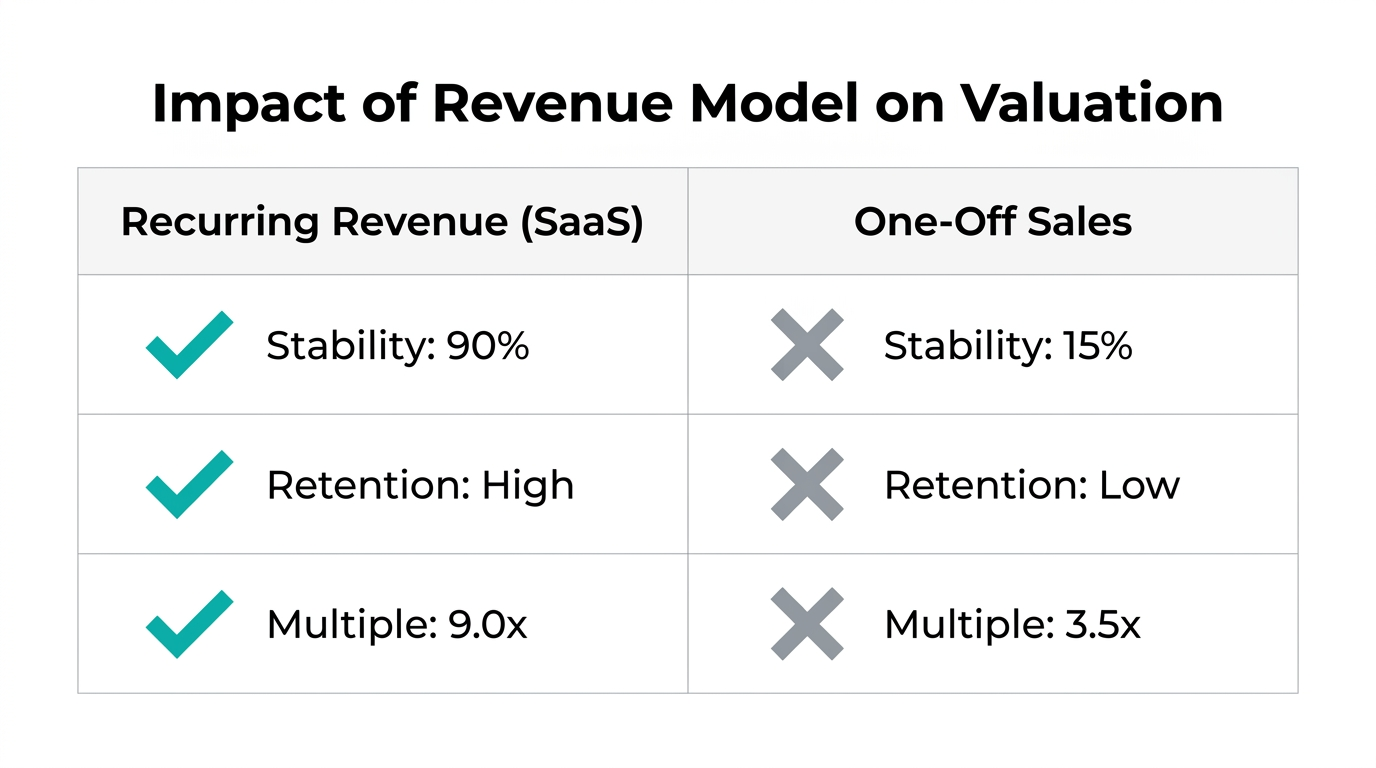 Impact of Revenue Model on Valuation

| Recurring Revenue (SaaS) | One-Off Sales |
|---|---|
| Stability: 90% | Stability: 15% |
| Retention: High | Retention: Low |
| Multiple: 9.0x | Multiple: 3.5x |